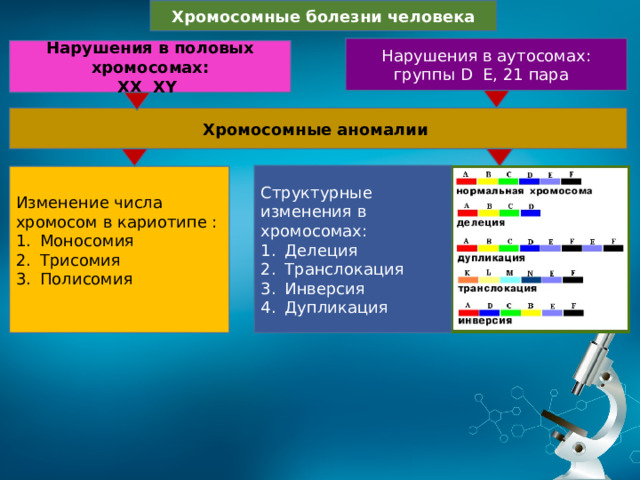 Хромосомные болезни человека

Нарушения в половых хромосомах:
XX XY

Нарушения в аутосомах:
группы D E, 21 пара

Хромосомные аномалии

Изменение числа хромосом в кариотипе :
1. Моносомия
2. Трисомия
3. Полисомия

Структурные изменения в хромосомах:
1. Делеция
2. Транслокация
3. Инверсия
4. Дупликация

A B C D E F
нормальная хромосома
A B C D
делеция
A B C D E F E F
дупликация
K L M N E F
транслокация
A D C B E F
инверсия